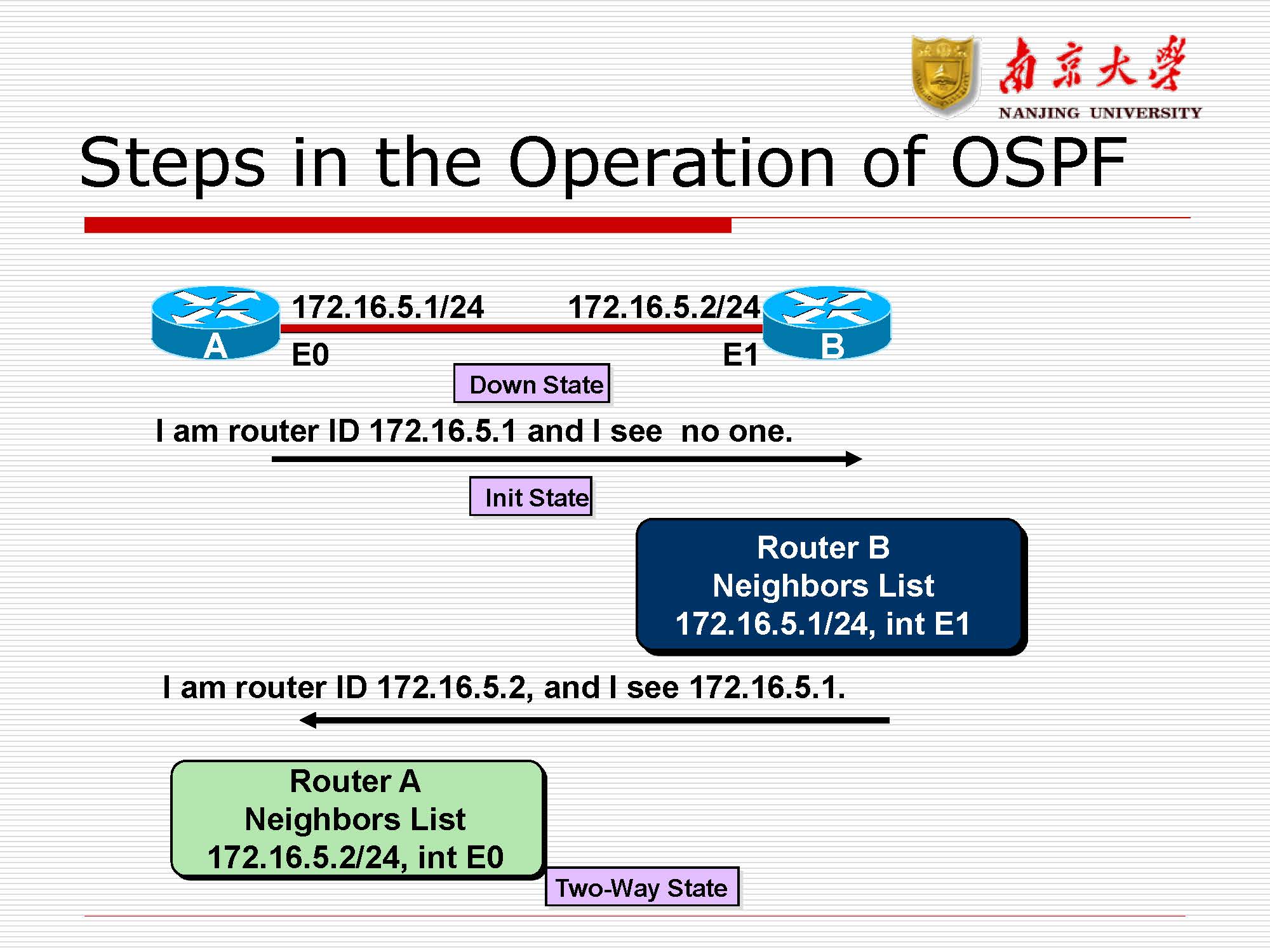 南京大學
NANJING UNIVERSITY

Steps in the Operation of OSPF

A
172.16.5.1/24
E0
172.16.5.2/24
E1
B

Down State

I am router ID 172.16.5.1 and I see no one.

Init State

Router B
Neighbors List
172.16.5.1/24, int E1

I am router ID 172.16.5.2, and I see 172.16.5.1.

Router A
Neighbors List
172.16.5.2/24, int E0

Two-Way State